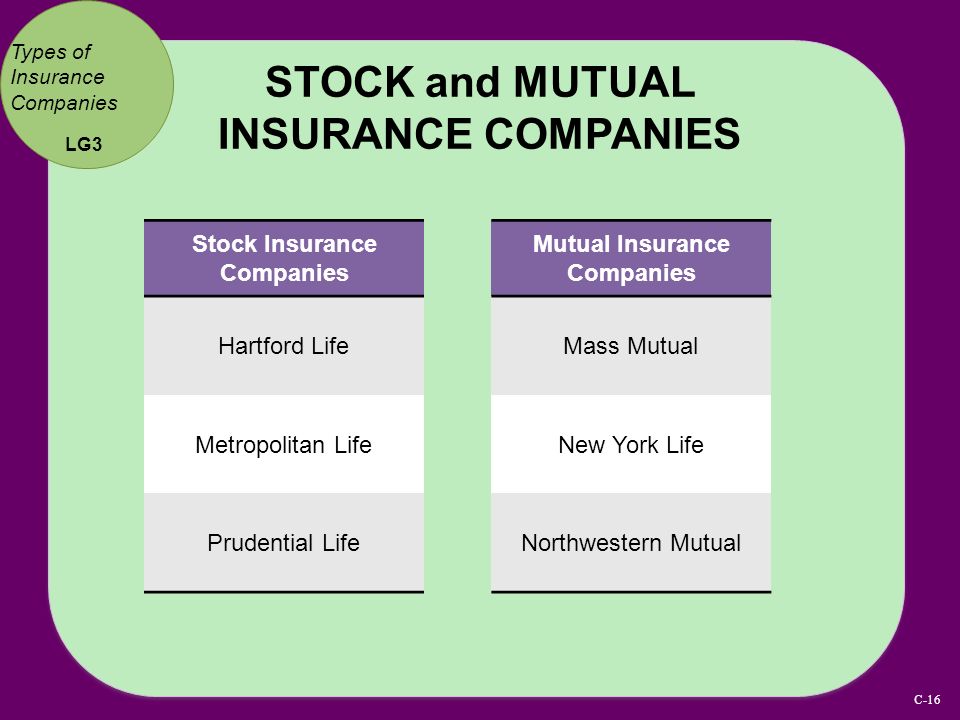 Types of Insurance Companies

LG3

STOCK and MUTUAL INSURANCE COMPANIES

| Stock Insurance Companies |
|---|
| Hartford Life |
| Metropolitan Life |
| Prudential Life |

| Mutual Insurance Companies |
|---|
| Mass Mutual |
| New York Life |
| Northwestern Mutual |

C-16